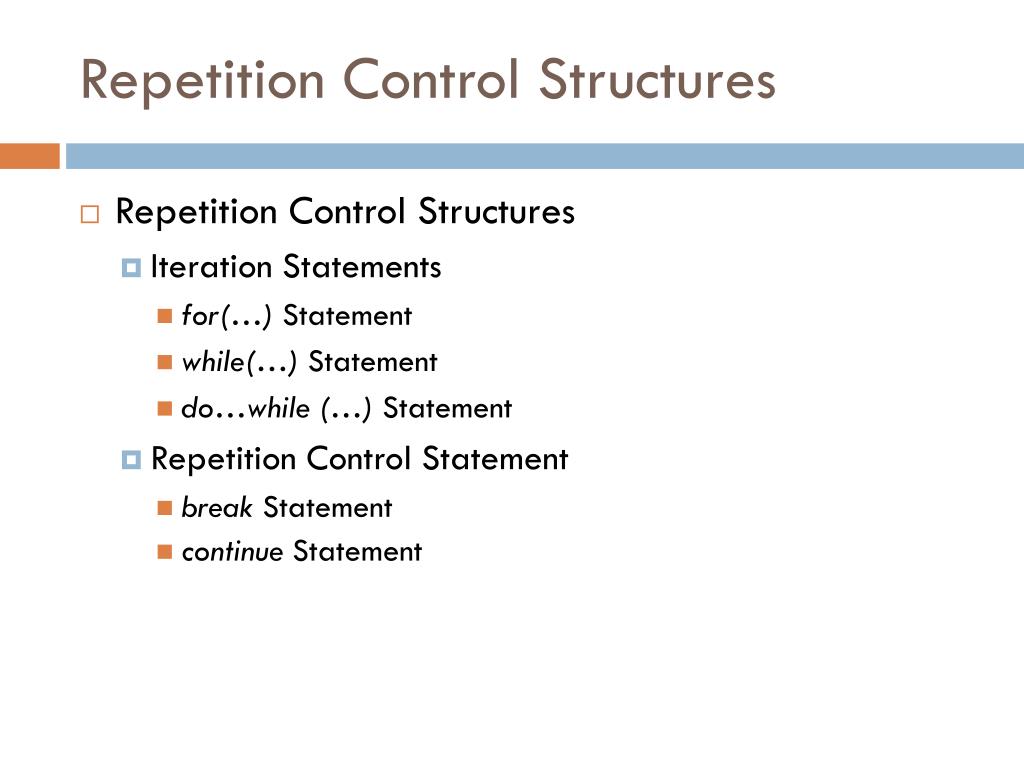 Repetition Control Structures

Repetition Control Structures

Iteration Statements

for(…) Statement

while(…) Statement

do…while (…) Statement

Repetition Control Statement

break Statement

continue Statement